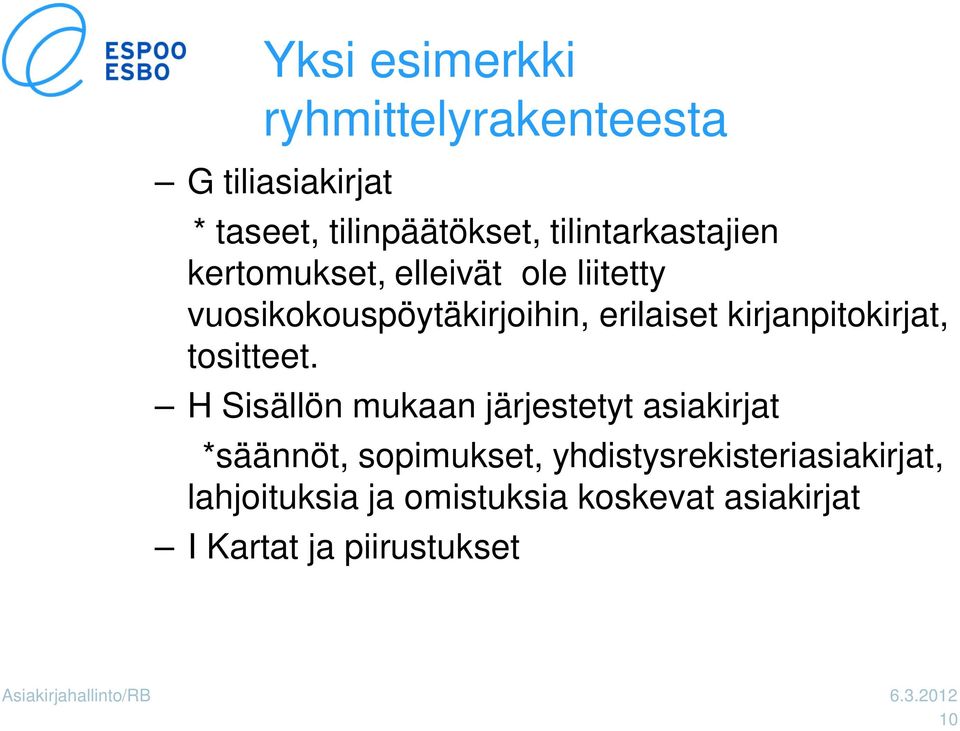 ESPOO
ESBO

Yksi esimerkki ryhmittelyrakenteesta

– G tiliasiakirjat

* taseet, tilinpäätökset, tilintarkastajien kertomukset, elleivät ole liitetty vuosikokouspöytäkirjoihin, erilaiset kirjanpitokirjat, tositteet.

– H Sisällön mukaan järjestetyt asiakirjat

*säännöt, sopimukset, yhdistysrekisteriasiakirjat, lahjoituksia ja omistuksia koskevat asiakirjat

– I Kartat ja piirustukset

Asiakirjahallinto/RB

6.3.2012

10